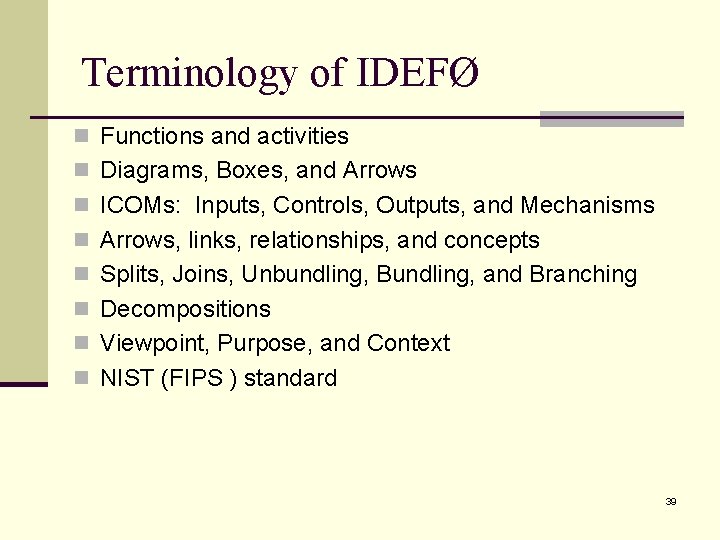 Terminology of IDEFØ

- Functions and activities
- Diagrams, Boxes, and Arrows
- ICOMs: Inputs, Controls, Outputs, and Mechanisms
- Arrows, links, relationships, and concepts
- Splits, Joins, Unbundling, Bundling, and Branching
- Decompositions
- Viewpoint, Purpose, and Context
- NIST (FIPS ) standard

39